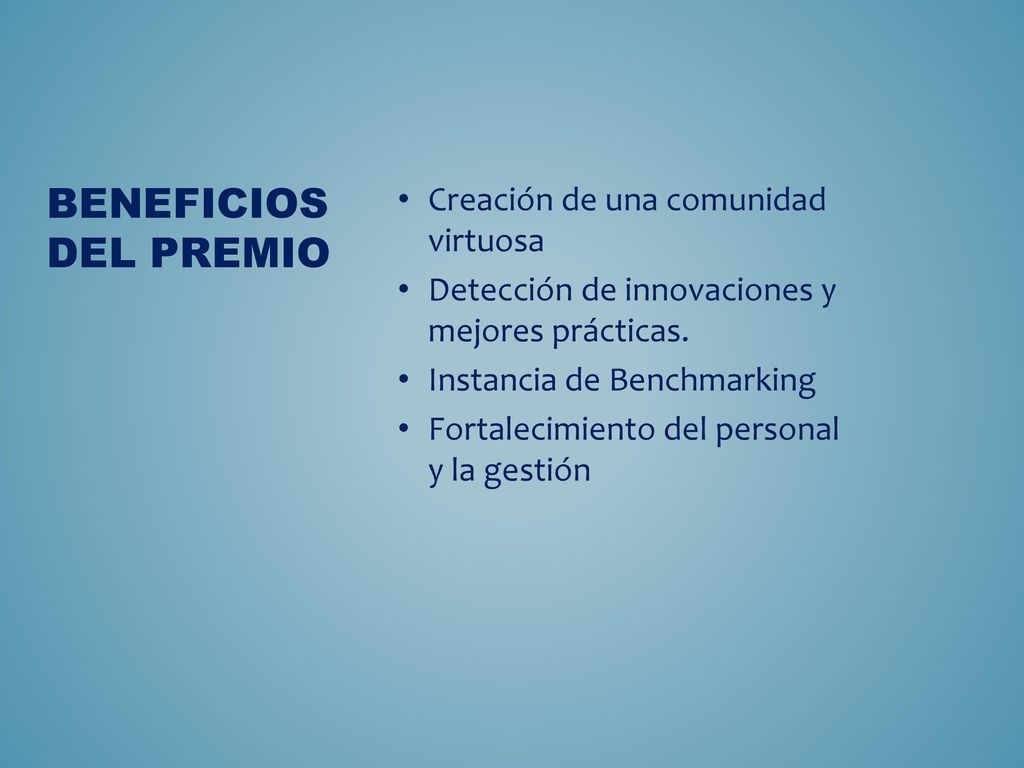 BENEFICIOS DEL PREMIO

• Creación de una comunidad virtuosa
• Detección de innovaciones y mejores prácticas.
• Instancia de Benchmarking
• Fortalecimiento del personal y la gestión